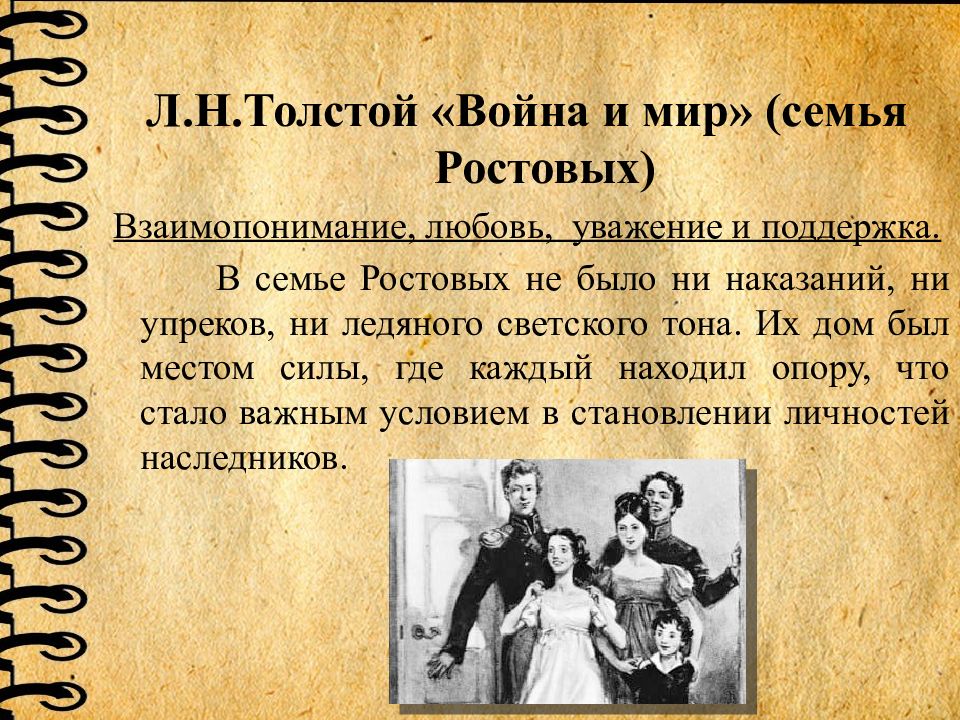 Л.Н.Толстой «Война и мир» (семья Ростовых)

Взаимопонимание, любовь, уважение и поддержка.

В семье Ростовых не было ни наказаний, ни упреков, ни ледяного светского тона. Их дом был местом силы, где каждый находил опору, что стало важным условием в становлении личностей наследников.